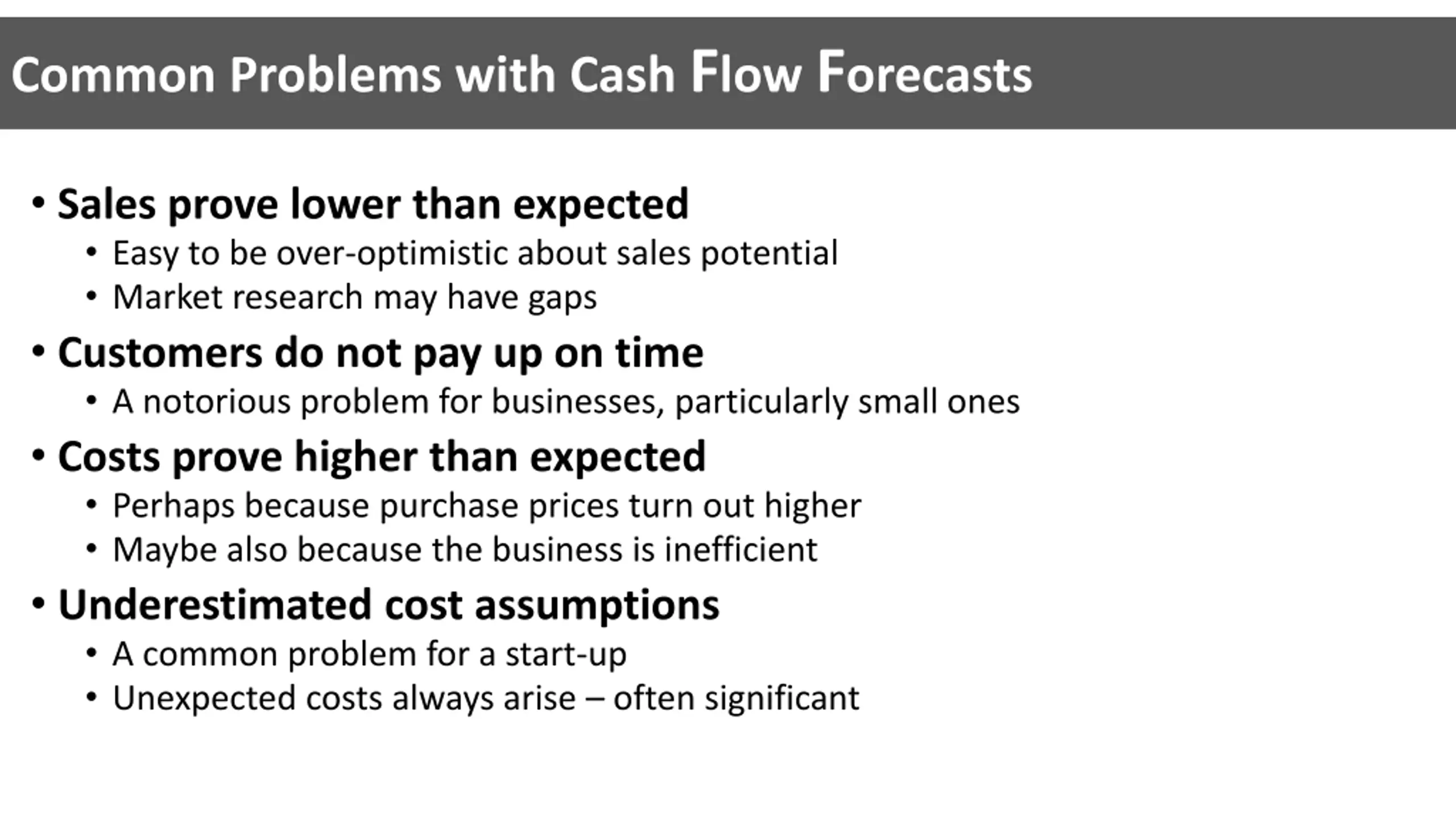 Common Problems with Cash Flow Forecasts

• Sales prove lower than expected
  • Easy to be over-optimistic about sales potential
  • Market research may have gaps
• Customers do not pay up on time
  • A notorious problem for businesses, particularly small ones
• Costs prove higher than expected
  • Perhaps because purchase prices turn out higher
  • Maybe also because the business is inefficient
• Underestimated cost assumptions
  • A common problem for a start-up
  • Unexpected costs always arise – often significant